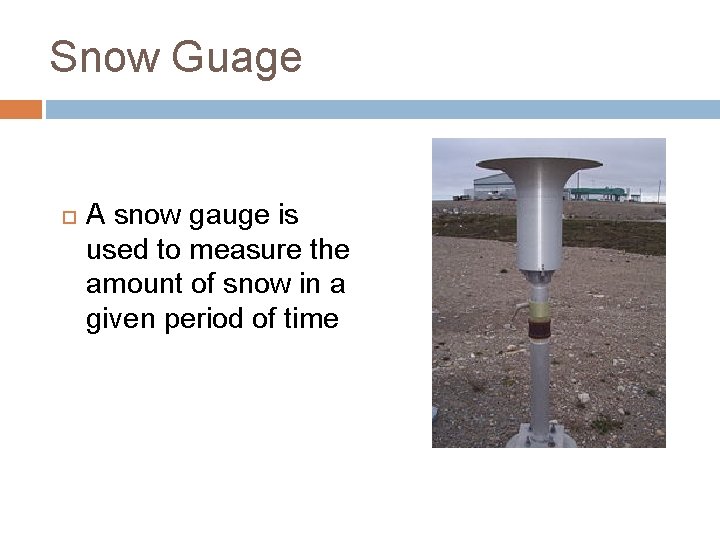 Snow Guage

A snow gauge is used to measure the amount of snow in a given period of time